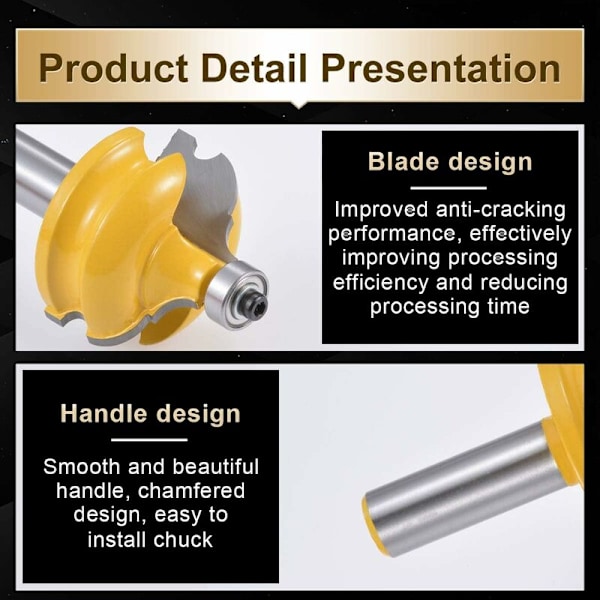 Product Detail Presentation

Blade design

Improved anti-cracking performance, effectively improving processing efficiency and reducing processing time

Handle design

Smooth and beautiful handle, chamfered design, easy to install chuck